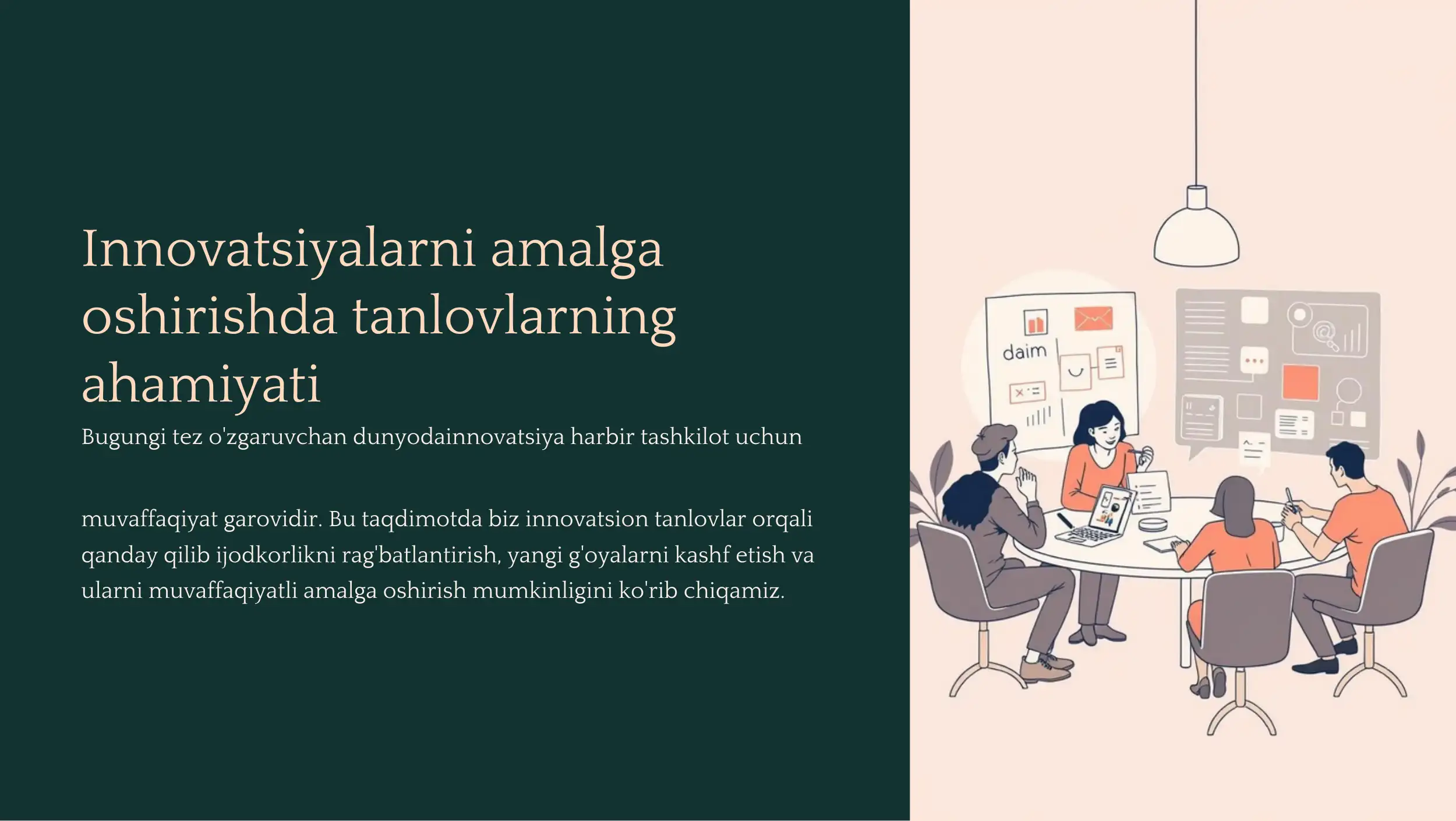 Innovatsiyalarni amalga oshirishda tanlovlarning ahamiyati

Bugungi tez o'zgaruvchan dunyodainnovatsiya harbir tashkilot uchun

muvaffaqiyat garovidir. Bu taqdimotda biz innovatsion tanlovlar orqali qanday qilib ijodkorlikni rag'batlantirish, yangi g'oyalarni kashf etish va ularni muvaffaqiyatli amalga oshirish mumkinligini ko'rib chiqamiz.

daim